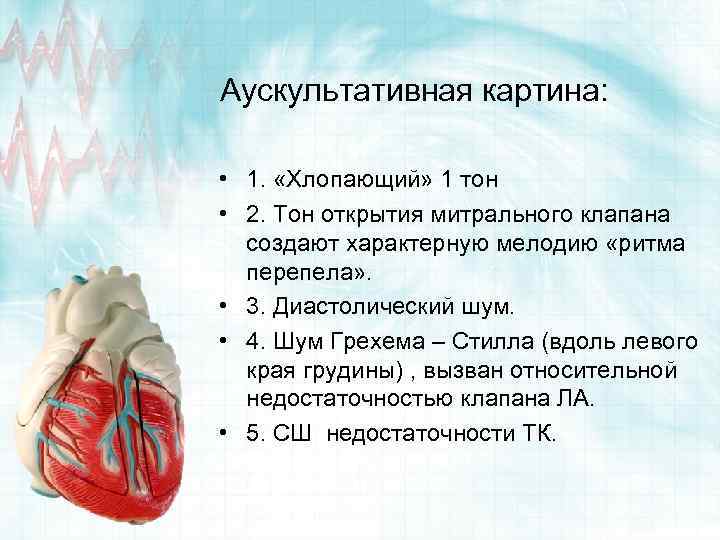 Аускультативная картина:

• 1. «Хлопающий» 1 тон
• 2. Тон открытия митрального клапана создают характерную мелодию «ритма перепела».
• 3. Диастолический шум.
• 4. Шум Грехема – Стилла (вдоль левого края грудины) , вызван относительной недостаточностью клапана ЛА.
• 5. СШ  недостаточности ТК.